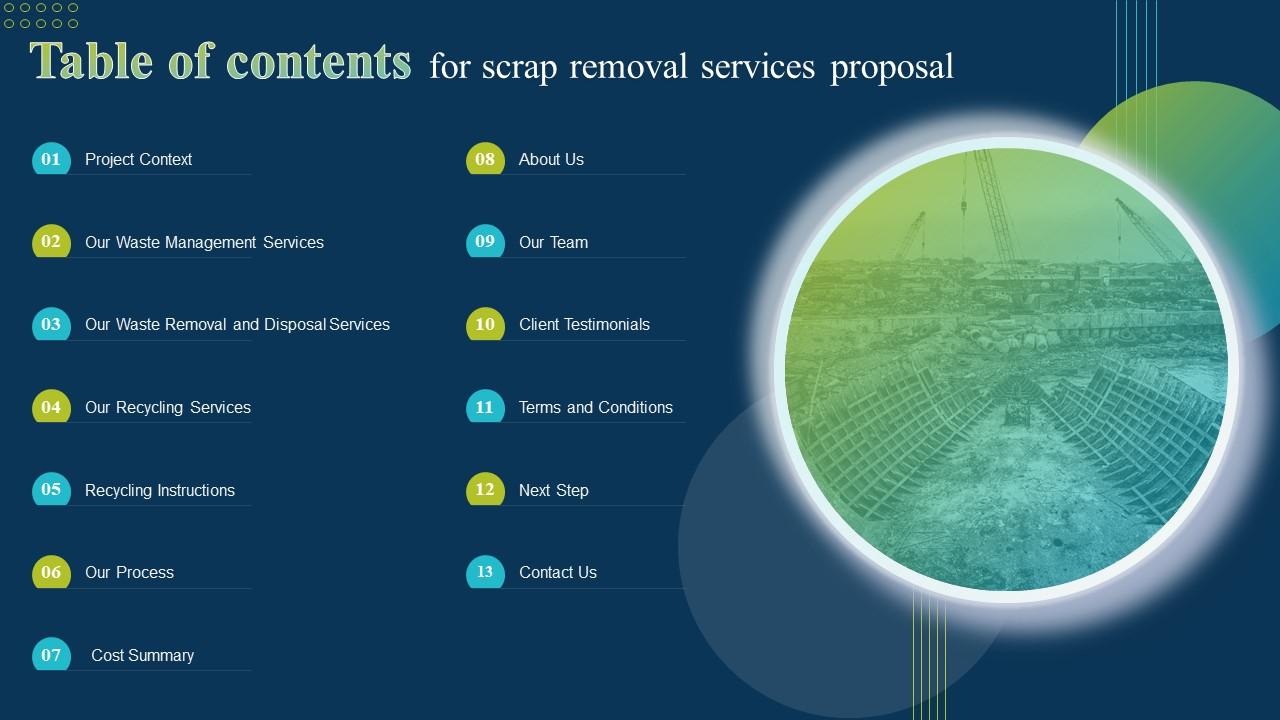 Table of contents for scrap removal services proposal

01 Project Context

02 Our Waste Management Services

03 Our Waste Removal and Disposal Services

04 Our Recycling Services

05 Recycling Instructions

06 Our Process

07 Cost Summary

08 About Us

09 Our Team

10 Client Testimonials

11 Terms and Conditions

12 Next Step

13 Contact Us